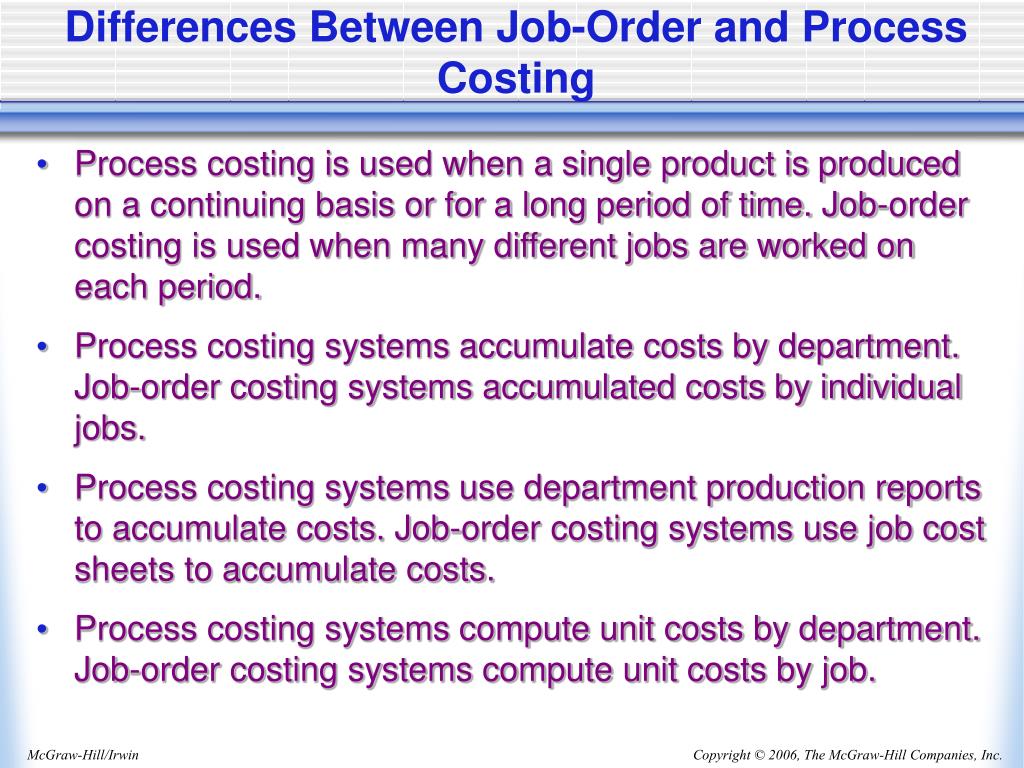 Differences Between Job-Order and Process Costing

• Process costing is used when a single product is produced on a continuing basis or for a long period of time. Job-order costing is used when many different jobs are worked on each period.

• Process costing systems accumulate costs by department. Job-order costing systems accumulated costs by individual jobs.

• Process costing systems use department production reports to accumulate costs. Job-order costing systems use job cost sheets to accumulate costs.

• Process costing systems compute unit costs by department. Job-order costing systems compute unit costs by job.

McGraw-Hill/Irwin

Copyright © 2006, The McGraw-Hill Companies, Inc.